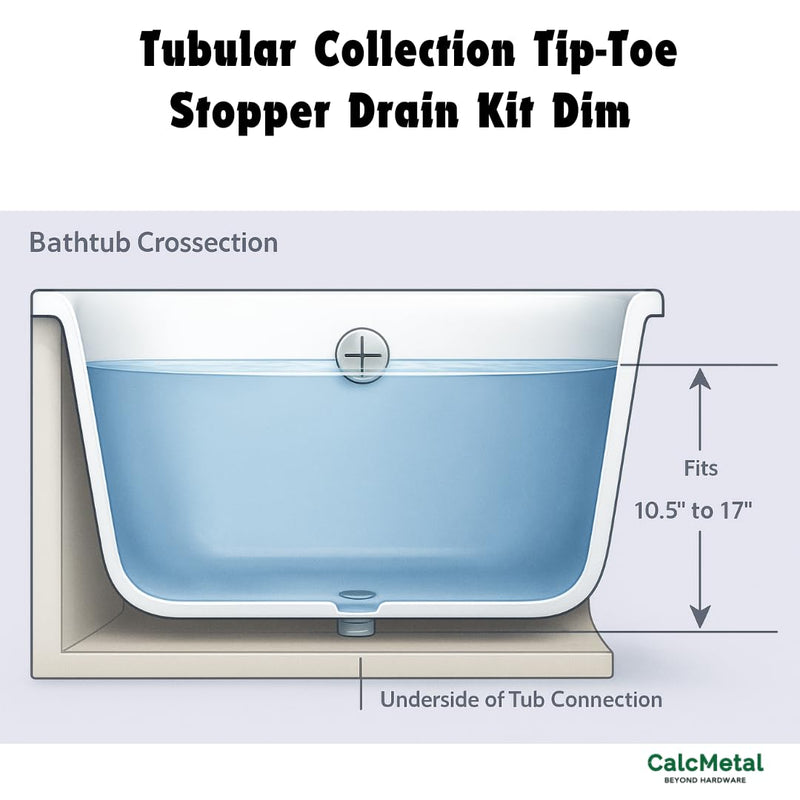 Tubular Collection Tip-Toe Stopper Drain Kit Dim

Bathtub Crossection

Fits
10.5" to 17"

Underside of Tub Connection

CalcMetal
BEYOND HARDWARE